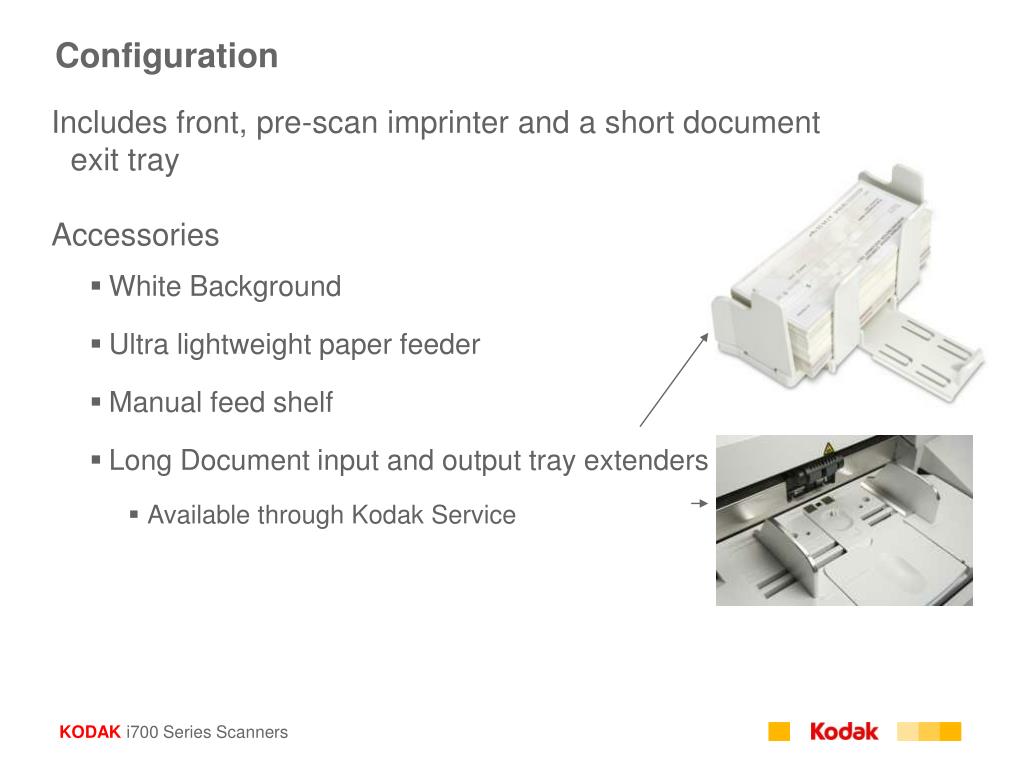 Configuration

Includes front, pre-scan imprinter and a short document exit tray

Accessories

▪ White Background

▪ Ultra lightweight paper feeder

▪ Manual feed shelf

▪ Long Document input and output tray extenders

▪ Available through Kodak Service

KODAK i700 Series Scanners

Kodak